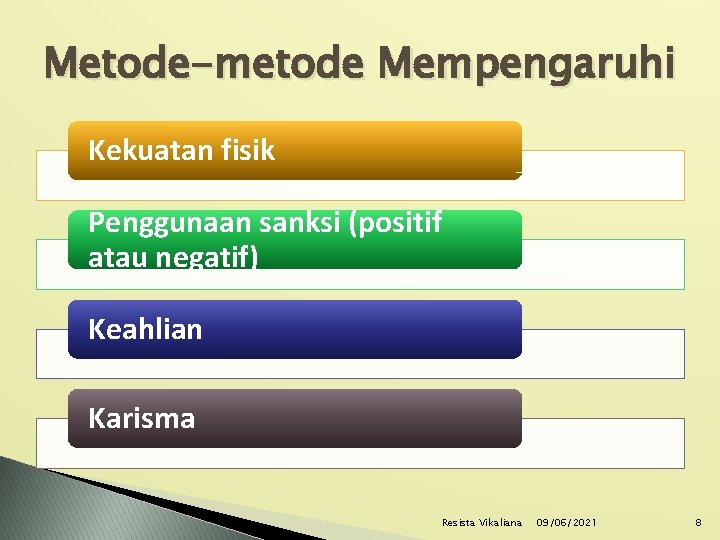 Metode-metode Mempengaruhi

Kekuatan fisik

Penggunaan sanksi (positif atau negatif)

Keahlian

Karisma

Resista Vikaliana 09/06/2021 8